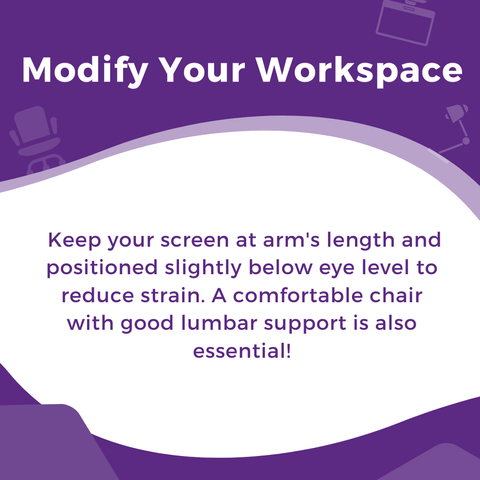 Modify Your Workspace

Keep your screen at arm's length and positioned slightly below eye level to reduce strain. A comfortable chair with good lumbar support is also essential!